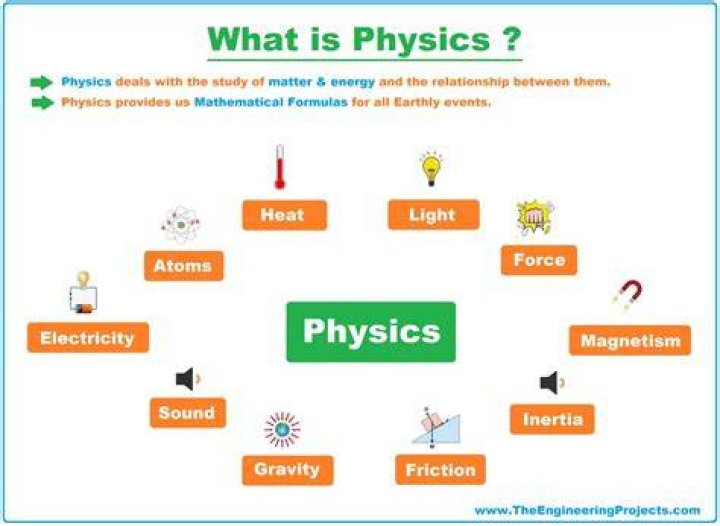 What is Physics ?

Physics deals with the study of matter & energy and the relationship between them.

Physics provides us Mathematical Formulas for all Earthly events.

Heat

Light

Atoms

Force

Electricity

Physics

Magnetism

Sound

Inertia

Gravity

Friction

www.TheEngineeringProjects.com